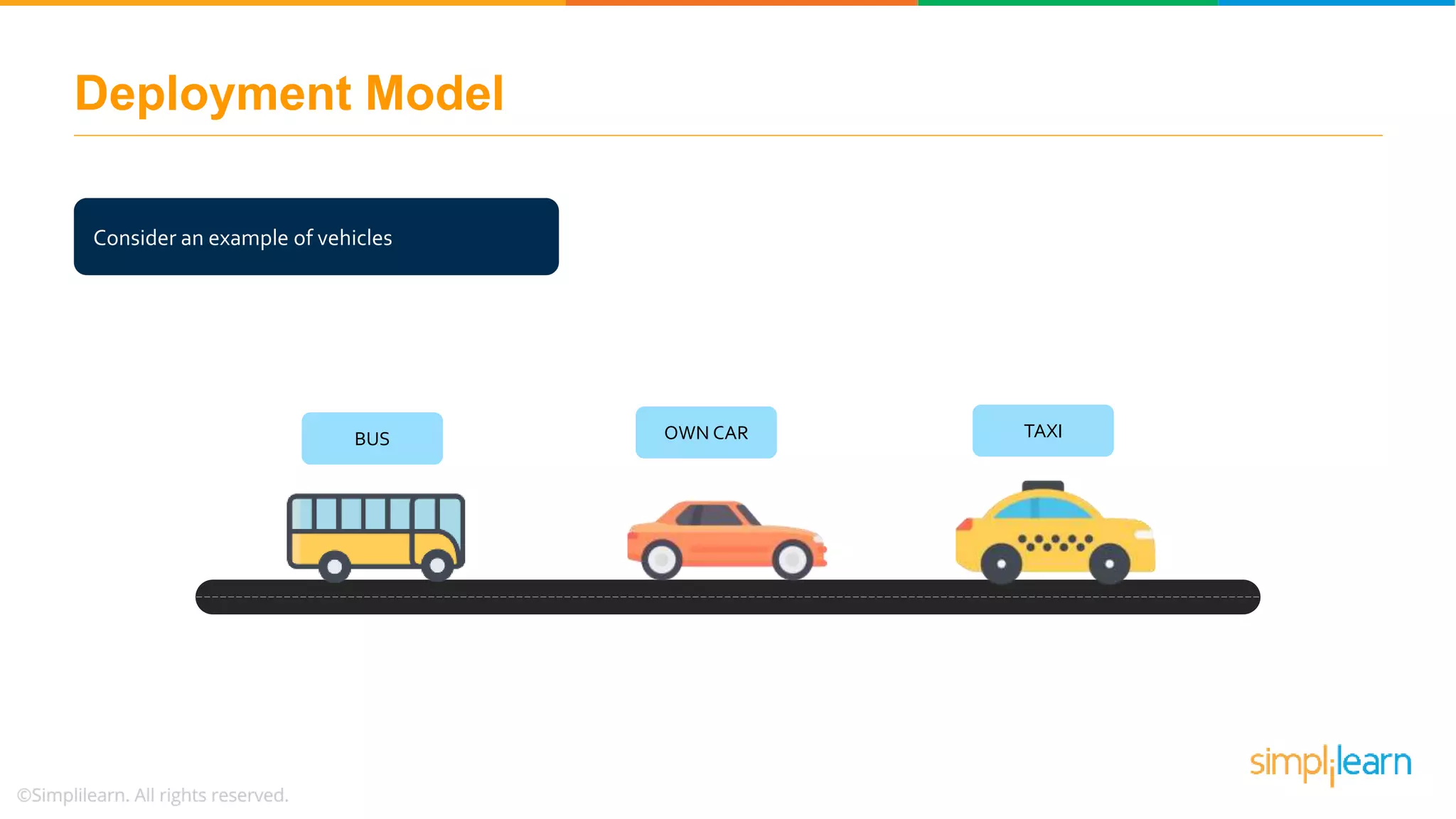 Deployment Model

Consider an example of vehicles

BUS

OWN CAR

TAXI

©Simplilearn. All rights reserved.

simplilearn